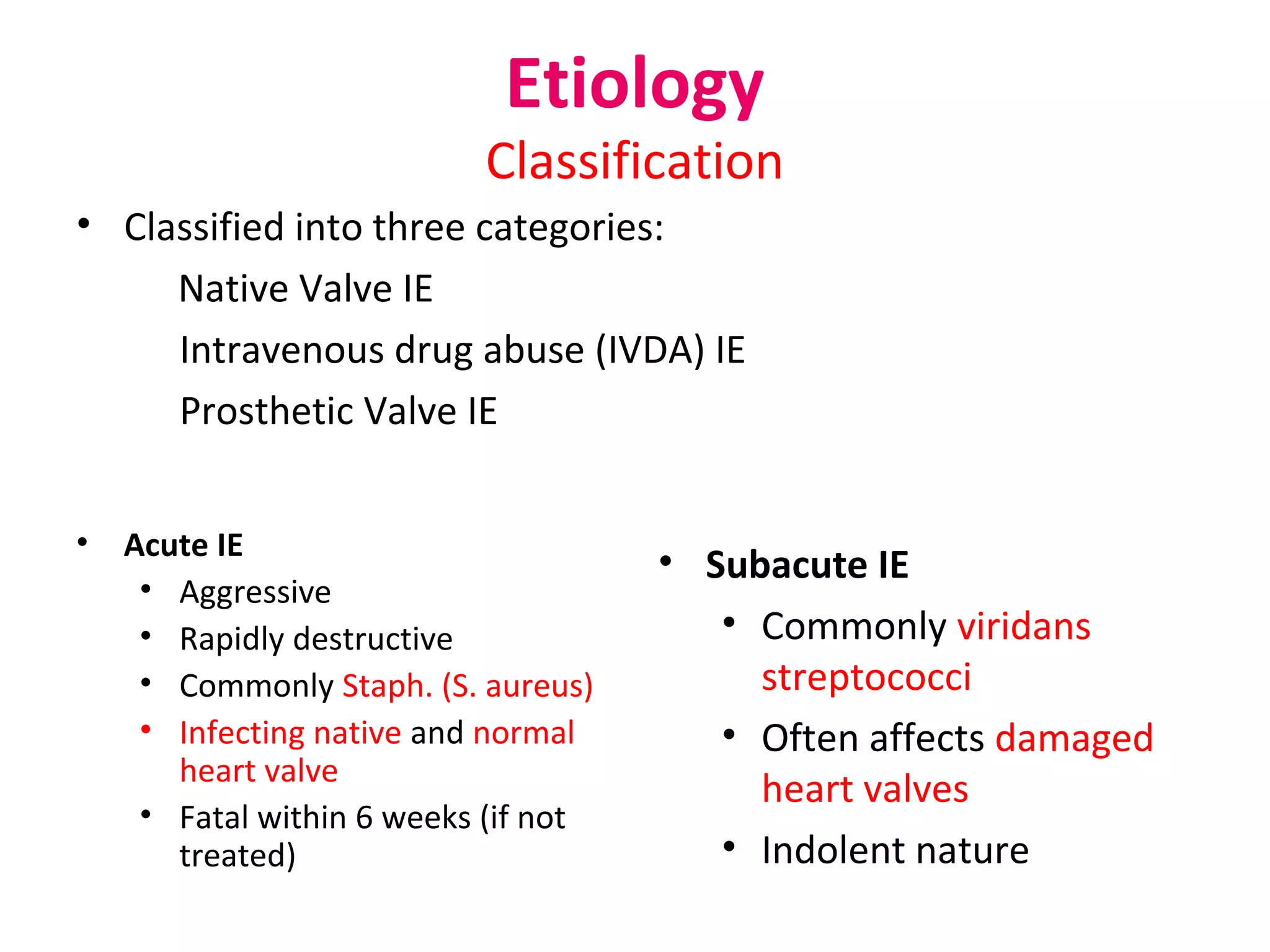 Etiology
Classification

• Classified into three categories:

Native Valve IE

Intravenous drug abuse (IVDA) IE

Prosthetic Valve IE

• Acute IE
• Aggressive
• Rapidly destructive
• Commonly Staph. (S. aureus)
• Infecting native and normal heart valve
• Fatal within 6 weeks (if not treated)

• Subacute IE
• Commonly viridans streptococci
• Often affects damaged heart valves
• Indolent nature